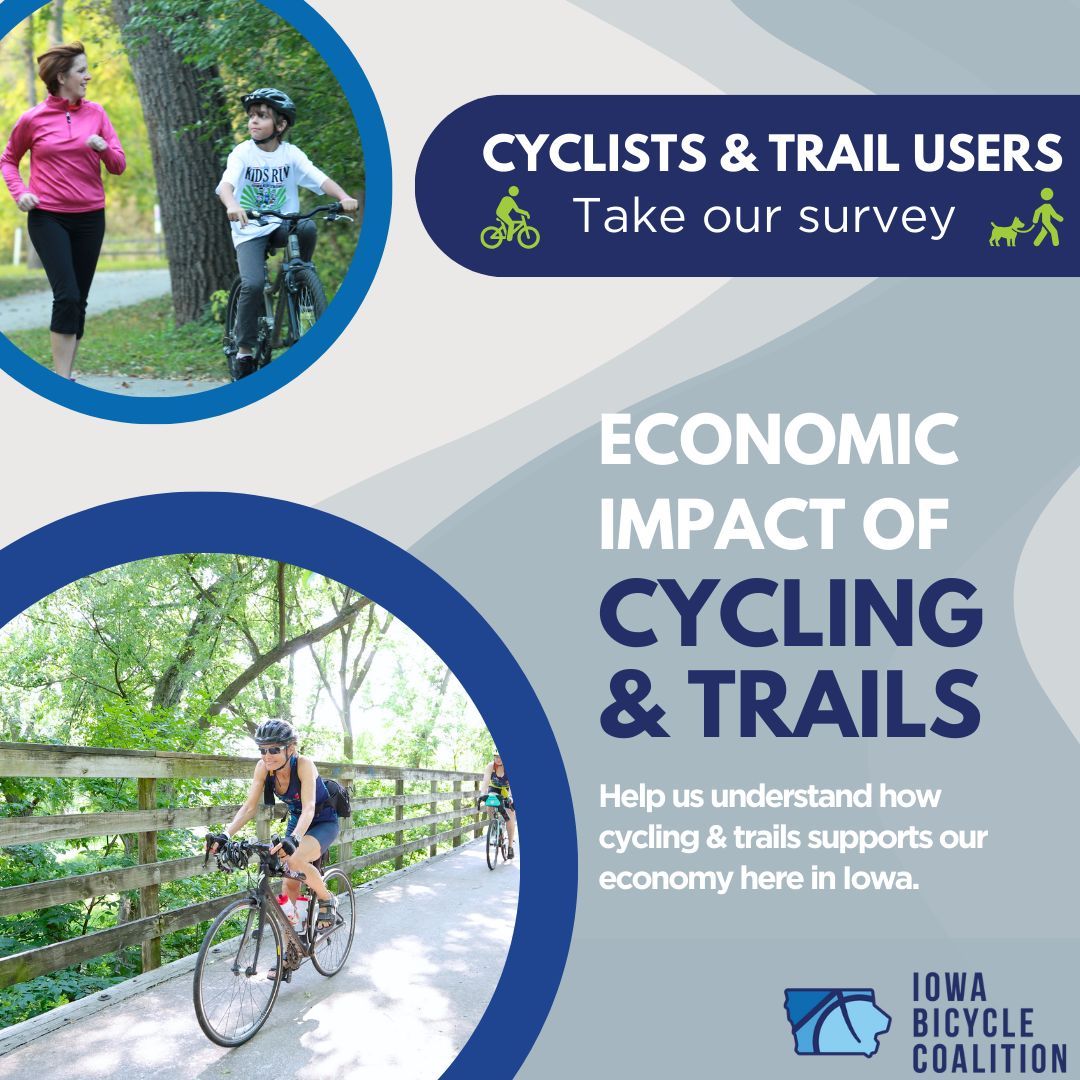 KIDS RUN

CYCLISTS & TRAIL USERS
Take our survey

ECONOMIC IMPACT OF CYCLING & TRAILS

Help us understand how cycling & trails supports our economy here in Iowa.

IOWA BICYCLE COALITION